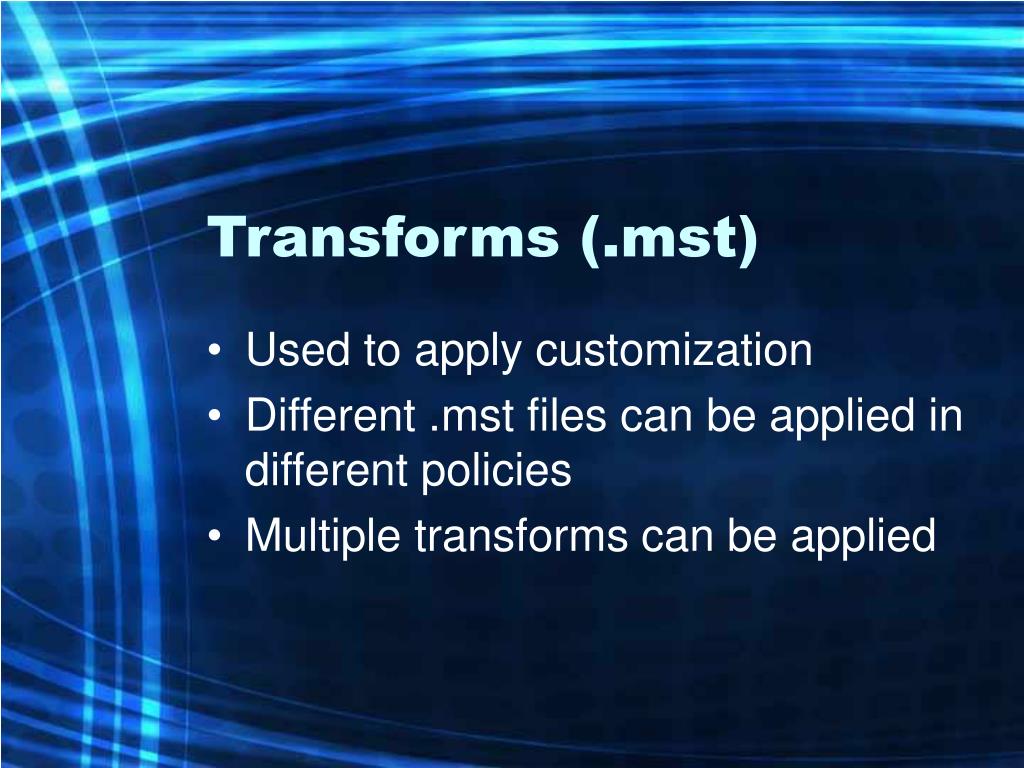 Transforms (.mst)

• Used to apply customization
• Different .mst files can be applied in different policies
• Multiple transforms can be applied